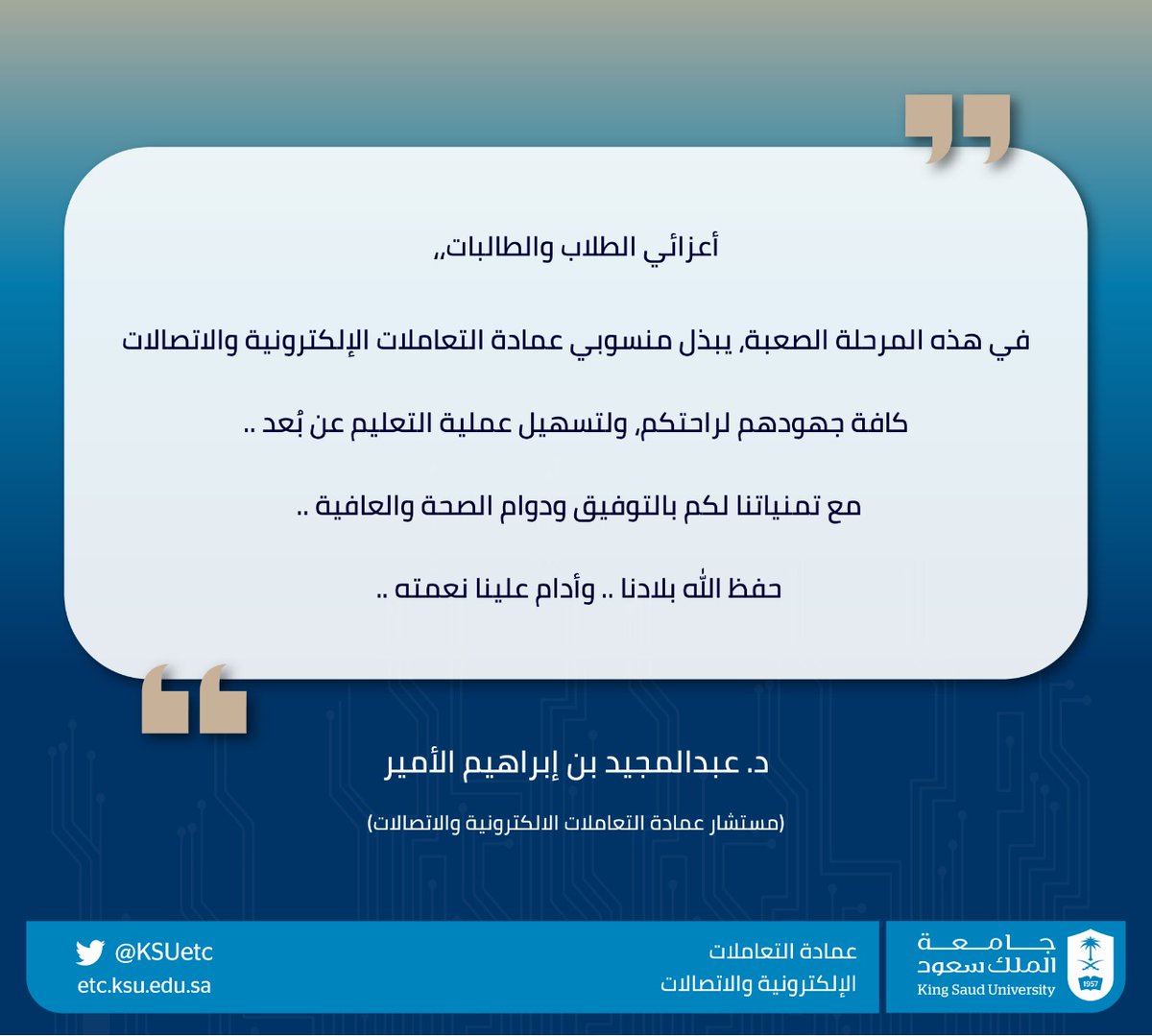 أعزائي الطلاب والطالبات،،

في هذه المرحلة الصعبة، يبذل منسوبي عمادة التعاملات الإلكترونية والاتصالات

كافة جهودهم لراحتكم، ولتسهيل عملية التعليم عن بُعد ..

مع تمنياتنا لكم بالتوفيق ودوام الصحة والعافية ..

حفظ الله بلادنا .. وأدام علينا نعمته ..

د. عبدالمجيد بن إبراهيم الأمير

(مستشار عمادة التعاملات الالكترونية والاتصالات)

جامعة الملك سعود
King Saud University
1957

عمادة التعاملات
الإلكترونية والاتصالات

@KSUetc
etc.ksu.edu.sa